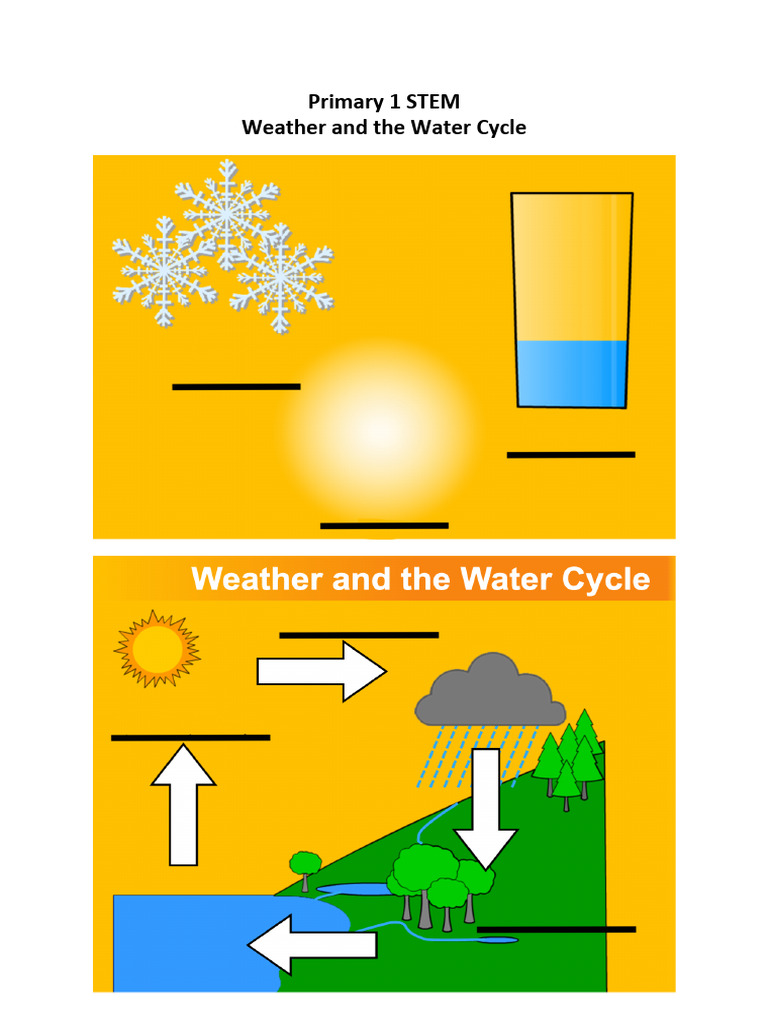 Primary 1 STEM
Weather and the Water Cycle

Weather and the Water Cycle